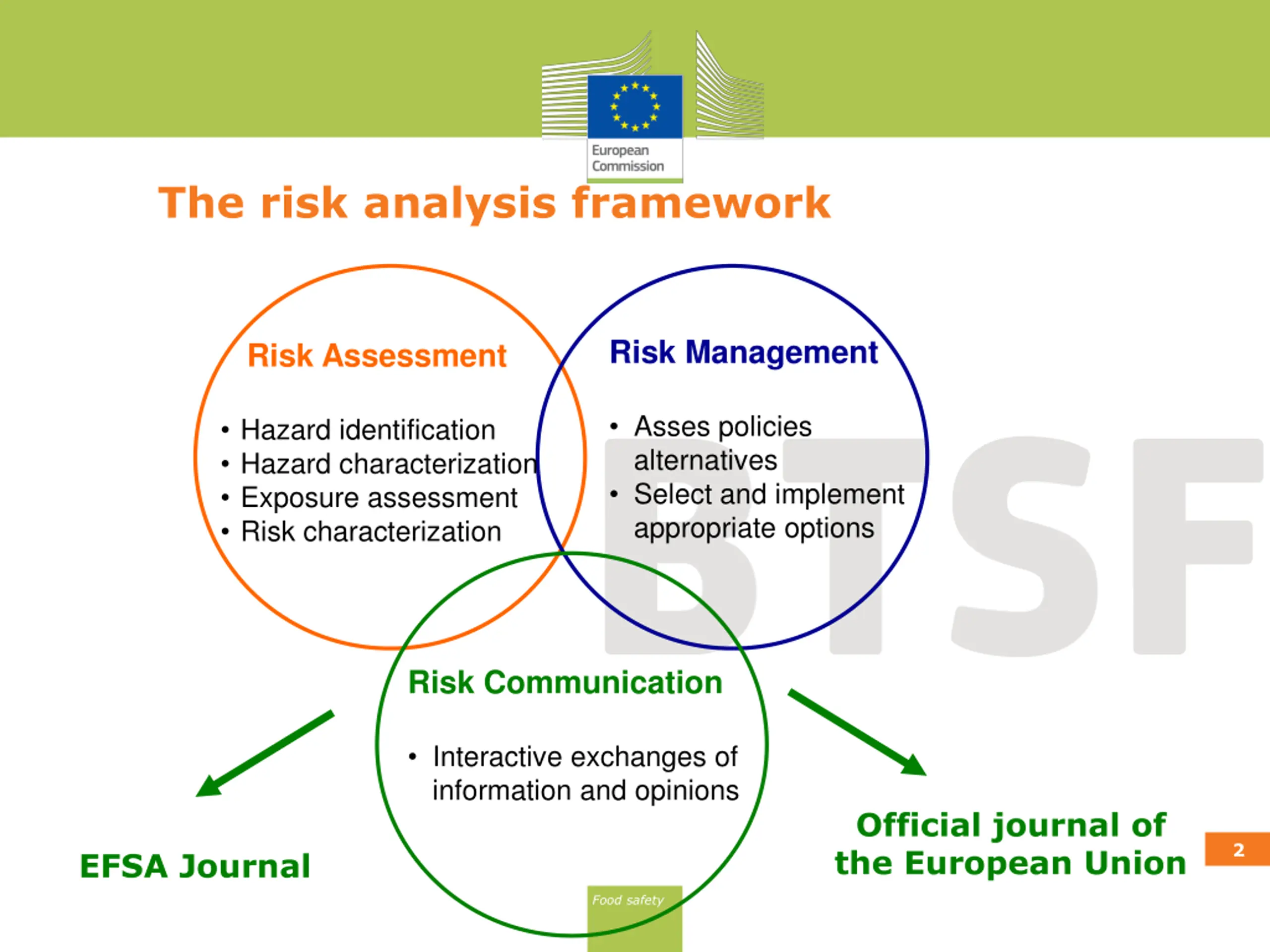 European Commission

The risk analysis framework

Risk Assessment

• Hazard identification
• Hazard characterization
• Exposure assessment
• Risk characterization

Risk Management

• Asses policies alternatives
• Select and implement appropriate options

BTSF

Risk Communication

• Interactive exchanges of information and opinions

EFSA Journal

Official journal of the European Union

2

Food safety